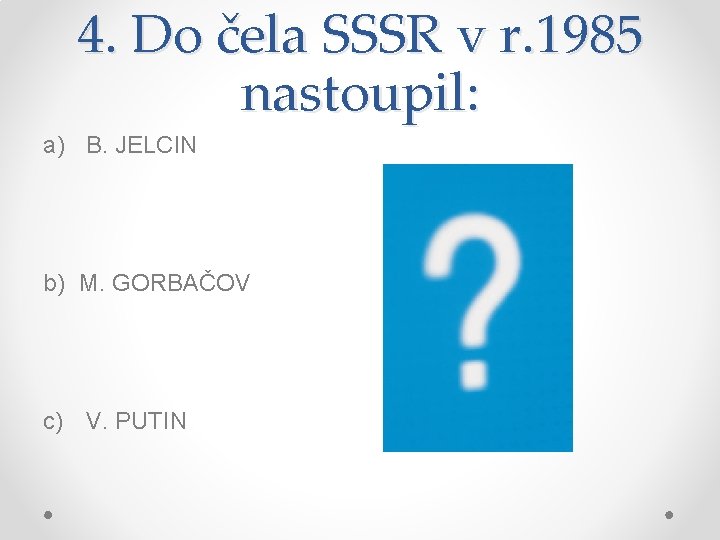 4. Do čela SSSR v r.1985 nastoupil:

a) B. JELCIN

b) M. GORBAČOV

c) V. PUTIN

?